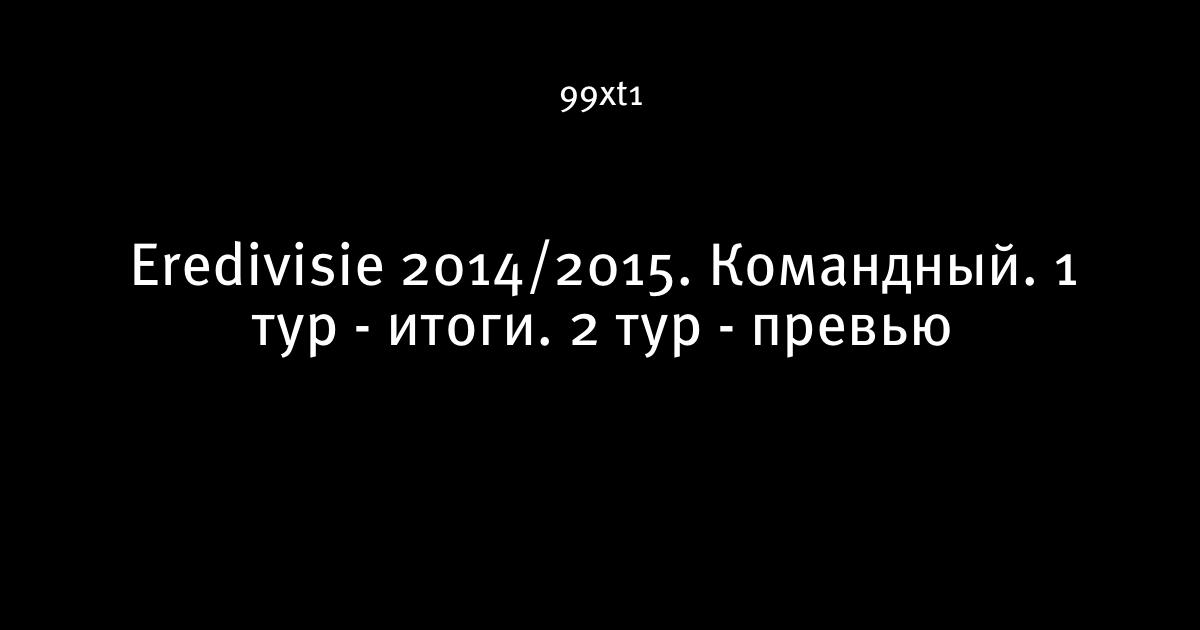 99xt1

Eredivisie 2014/2015. Командный. 1 тур - итоги. 2 тур - превью